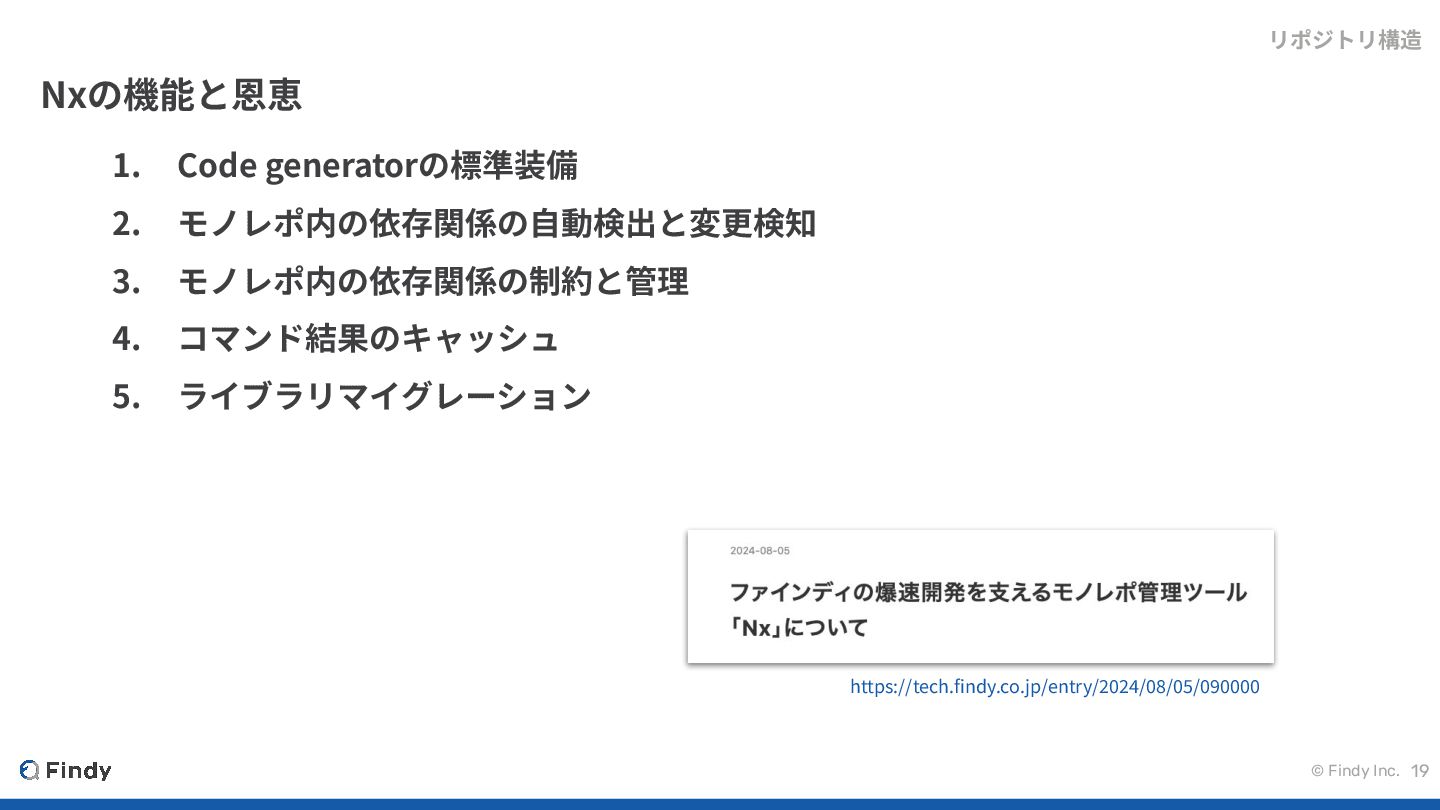 リポジトリ構造

Nxの機能と恩恵

1. Code generatorの標準装備
2. モノレポ内の依存関係の自動検出と変更検知
3. モノレポ内の依存関係の制約と管理
4. コマンド結果のキャッシュ
5. ライブラリマイグレーション

2024-08-05

ファインディの爆速開発を支えるモノレポ管理ツール「Nx」について

https://tech.findy.co.jp/entry/2024/08/05/090000

Findy

© Findy Inc. 19